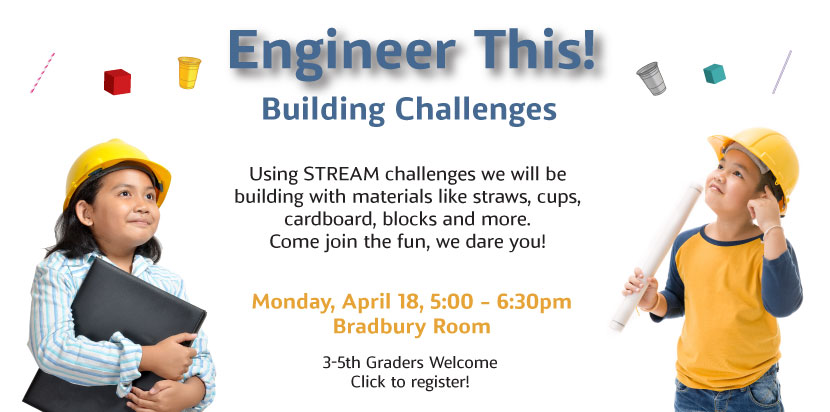 Engineer This!
Building Challenges

Using STREAM challenges we will be building with materials like straws, cups, cardboard, blocks and more.
Come join the fun, we dare you!

Monday, April 18, 5:00 - 6:30pm
Bradbury Room

3-5th Graders Welcome
Click to register!